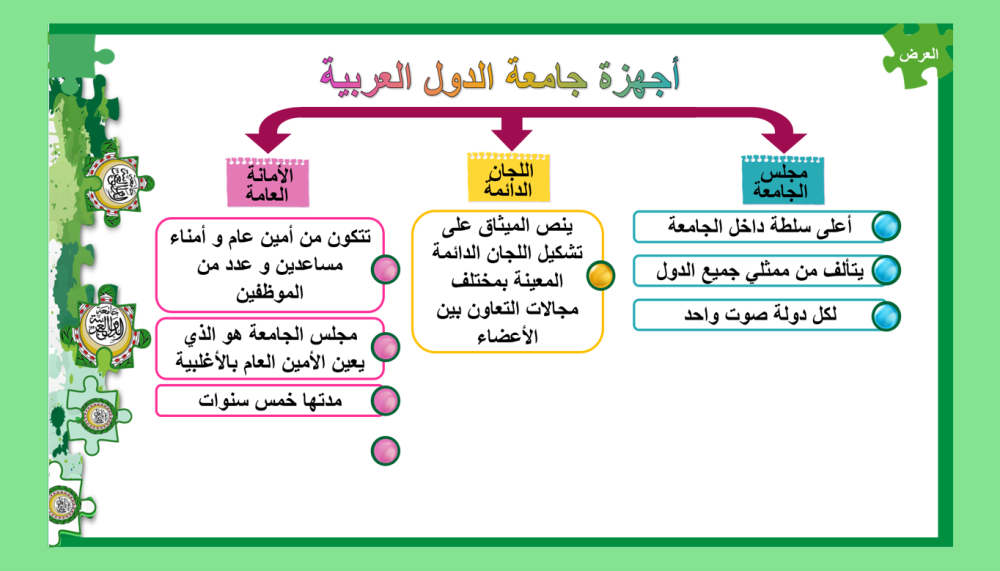 العرض

أجهزة جامعة الدول العربية

مجلس الجامعة

أعلى سلطة داخل الجامعة

يتألف من ممثلي جميع الدول

لكل دولة صوت واحد

اللجان الدائمة

ينص الميثاق على تشكيل اللجان الدائمة المعينة بمختلف مجالات التعاون بين الأعضاء

الأمانة العامة

تتكون من أمين عام و أمناء مساعدين و عدد من الموظفين

مجلس الجامعة هو الذي يعين الأمين العام بالأغلبية

مدتها خمس سنوات